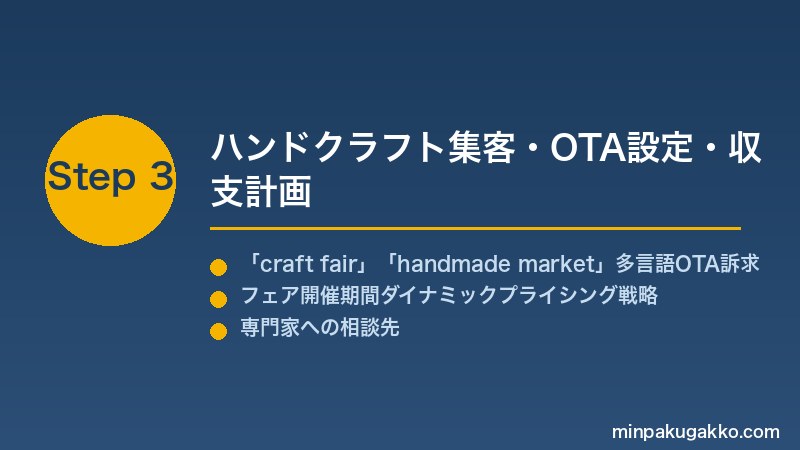 Step 3

ハンドクラフト集客・OTA設定・収支計画

「craft fair」「handmade market」多言語OTA訴求

フェア開催期間ダイナミックプライシング戦略

専門家への相談先

minpakugakko.com